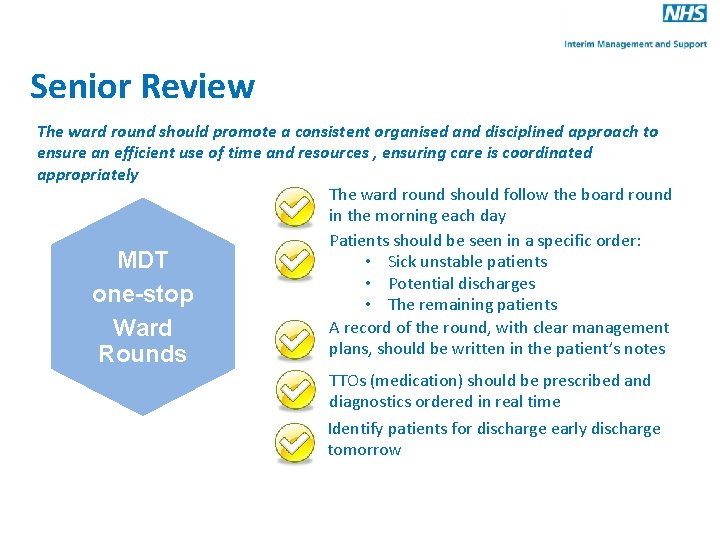 NHS

Interim Management and Support

Senior Review

The ward round should promote a consistent organised and disciplined approach to ensure an efficient use of time and resources , ensuring care is coordinated appropriately

MDT one-stop Ward Rounds

The ward round should follow the board round in the morning each day

Patients should be seen in a specific order:
• Sick unstable patients
• Potential discharges
• The remaining patients

A record of the round, with clear management plans, should be written in the patient's notes

TTOs (medication) should be prescribed and diagnostics ordered in real time

Identify patients for discharge early discharge tomorrow